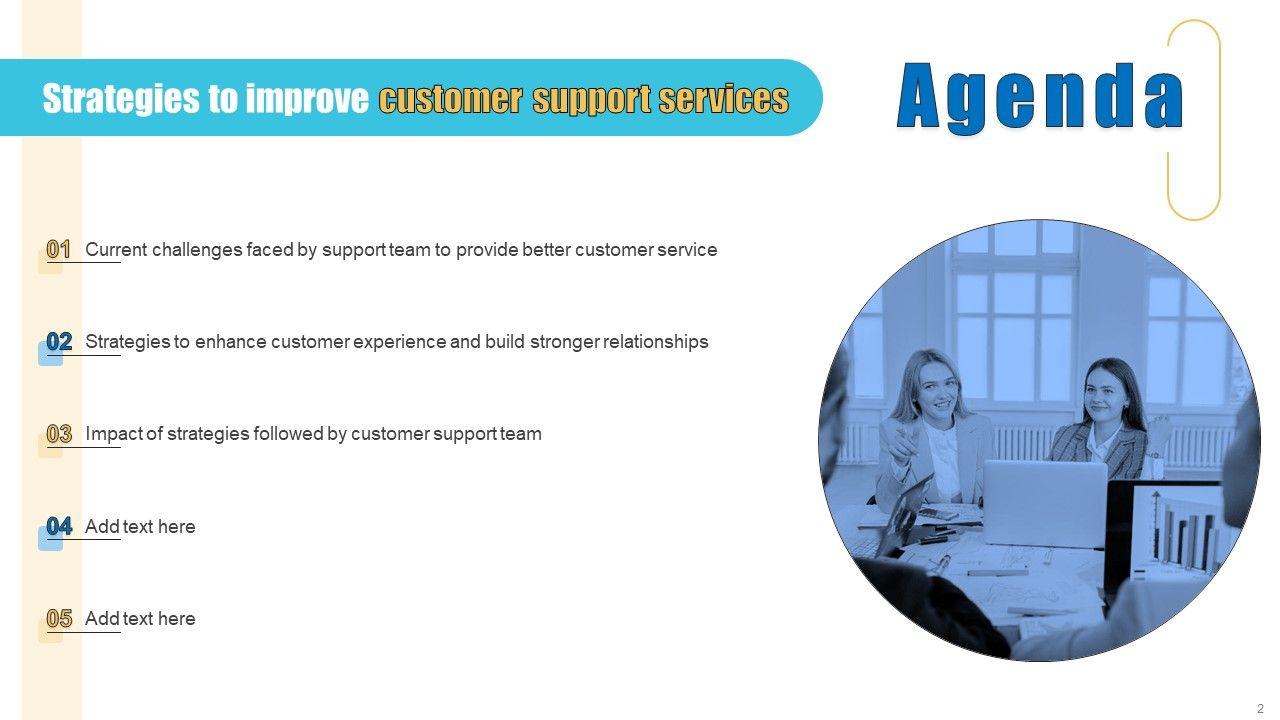 Strategies to improve customer support services

Agenda

01 Current challenges faced by support team to provide better customer service

02 Strategies to enhance customer experience and build stronger relationships

03 Impact of strategies followed by customer support team

04 Add text here

05 Add text here

2